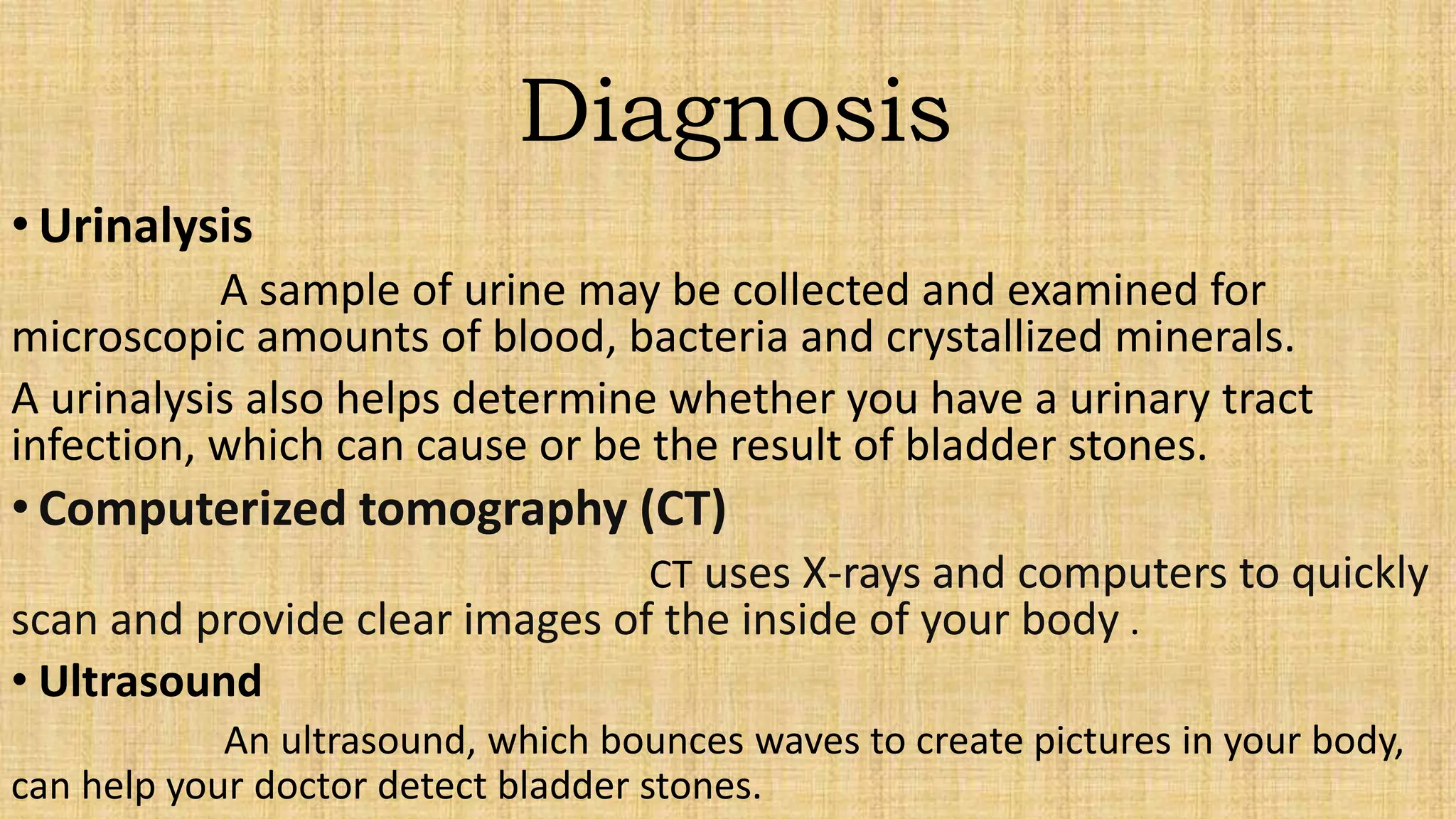 Diagnosis

• Urinalysis

A sample of urine may be collected and examined for microscopic amounts of blood, bacteria and crystallized minerals.

A urinalysis also helps determine whether you have a urinary tract infection, which can cause or be the result of bladder stones.

• Computerized tomography (CT)

CT uses X-rays and computers to quickly scan and provide clear images of the inside of your body .

• Ultrasound

An ultrasound, which bounces waves to create pictures in your body, can help your doctor detect bladder stones.